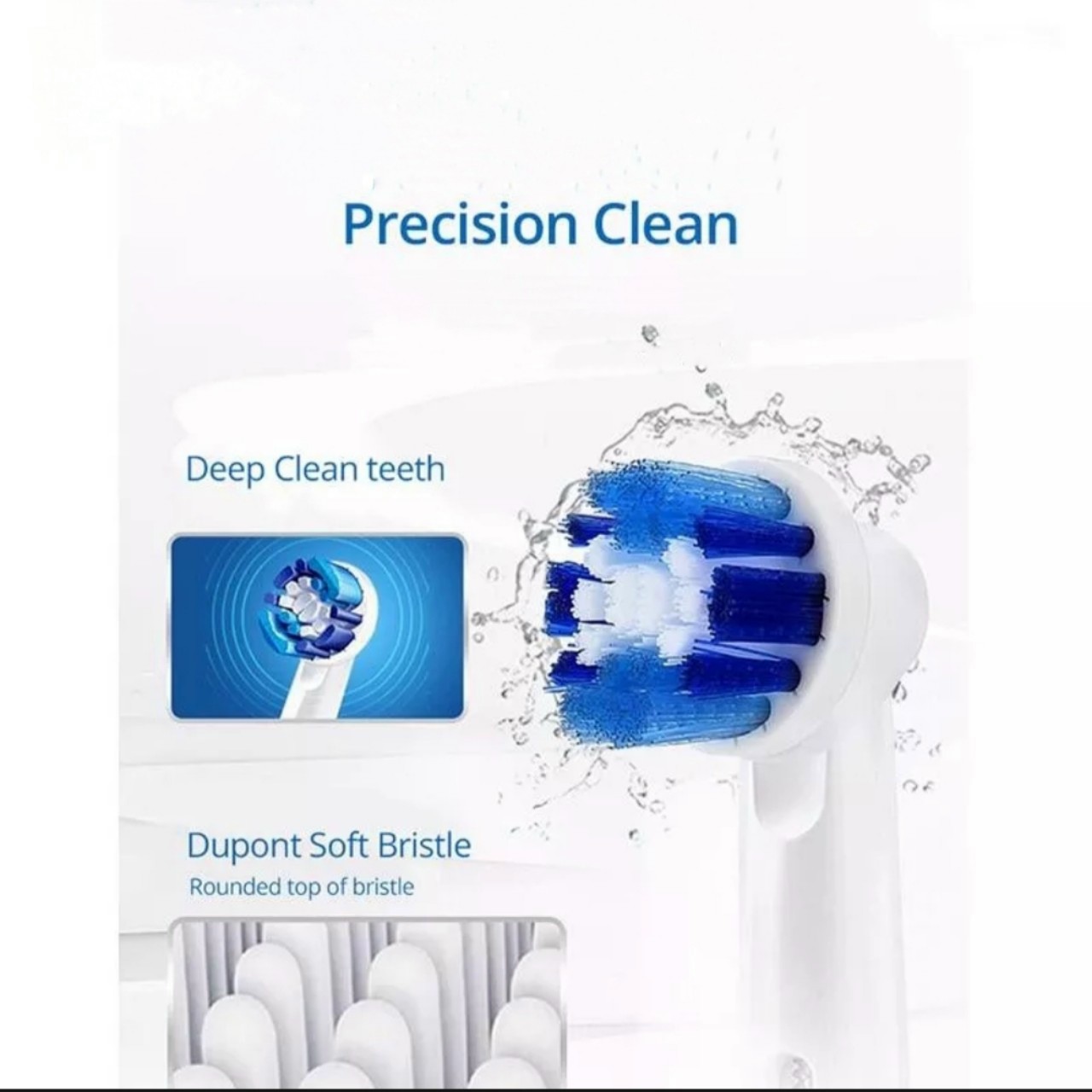 Precision Clean

Deep Clean teeth

Dupont Soft Bristle
Rounded top of bristle